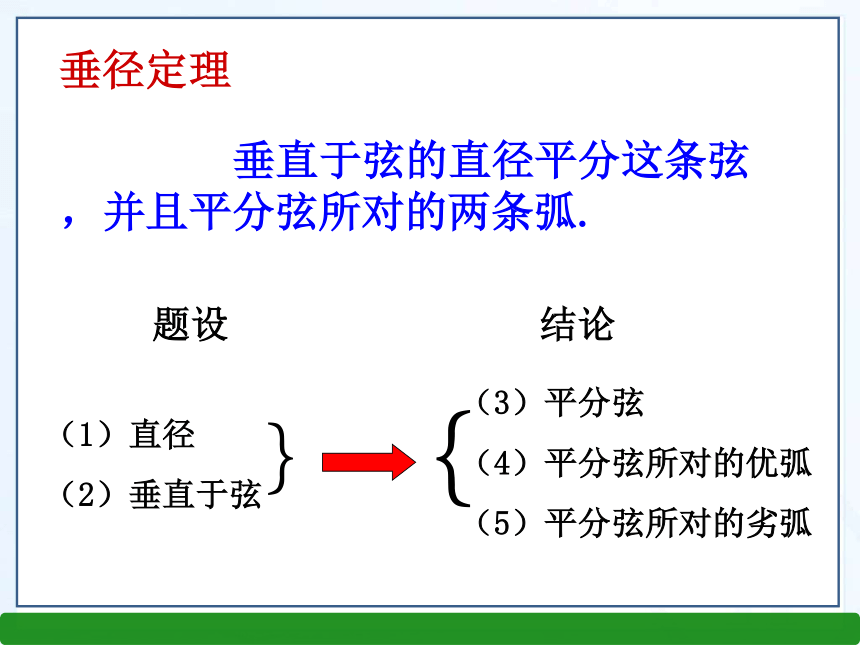 垂径定理

垂直于弦的直径平分这条弦，并且平分弦所对的两条弧.

题设

结论

（1）直径
（2）垂直于弦

（3）平分弦
（4）平分弦所对的优弧
（5）平分弦所对的劣弧